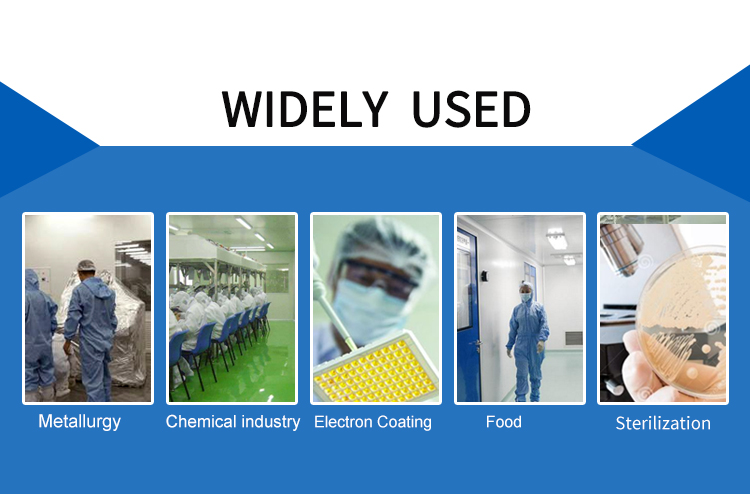 WIDELY USED

Metallurgy

Chemical industry

Electron Coating

Food

Sterilization